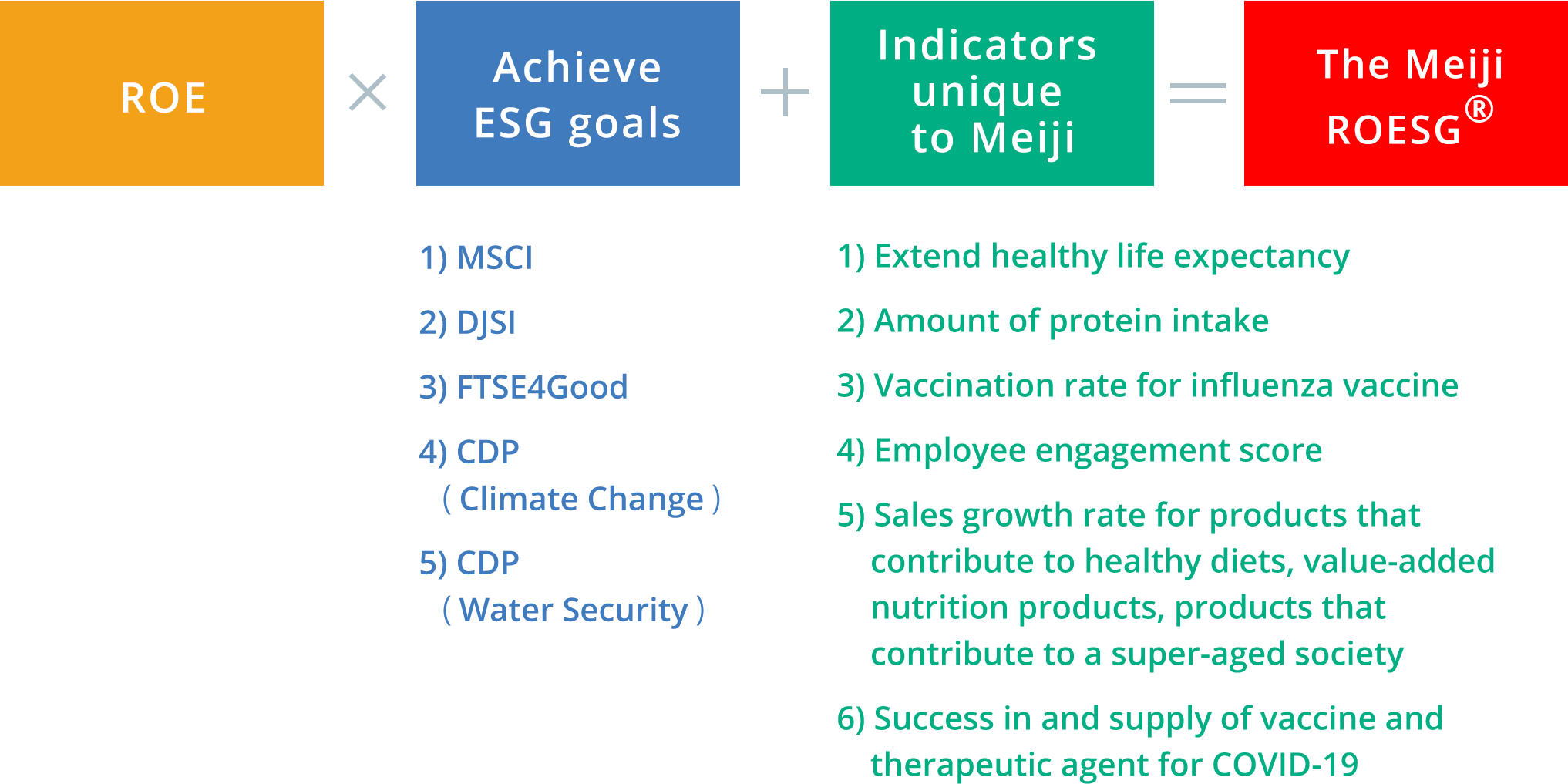 ROE × Achieve ESG goals + Indicators unique to Meiji = The Meiji ROESG®

1) MSCI

2) DJSI

3) FTSE4Good

4) CDP (Climate Change)

5) CDP (Water Security)

1) Extend healthy life expectancy

2) Amount of protein intake

3) Vaccination rate for influenza vaccine

4) Employee engagement score

5) Sales growth rate for products that contribute to healthy diets, value-added nutrition products, products that contribute to a super-aged society

6) Success in and supply of vaccine and therapeutic agent for COVID-19